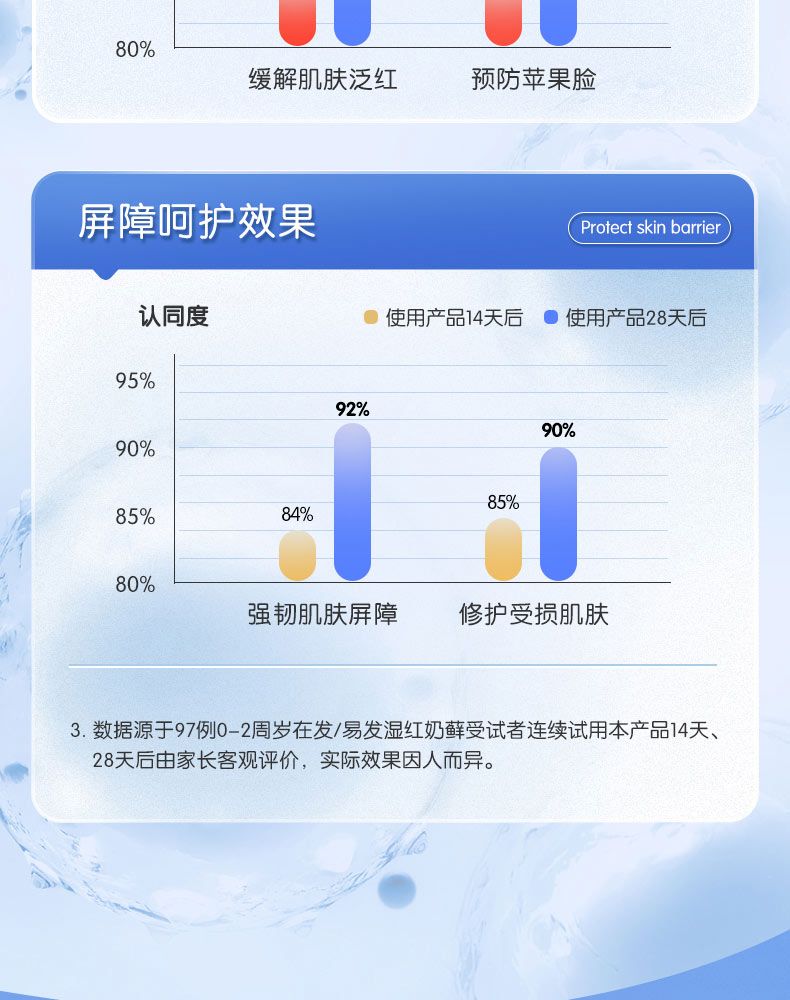 80%

缓解肌肤泛红　　预防苹果脸

屏障呵护效果

Protect skin barrier

认同度

使用产品14天后　使用产品28天后

95%
90%
85%
80%

84%
92%
85%
90%

强韧肌肤屏障　　修护受损肌肤

3. 数据源于97例0-2周岁在发/易发湿红奶藓受试者连续试用本产品14天、28天后由家长客观评价，实际效果因人而异。